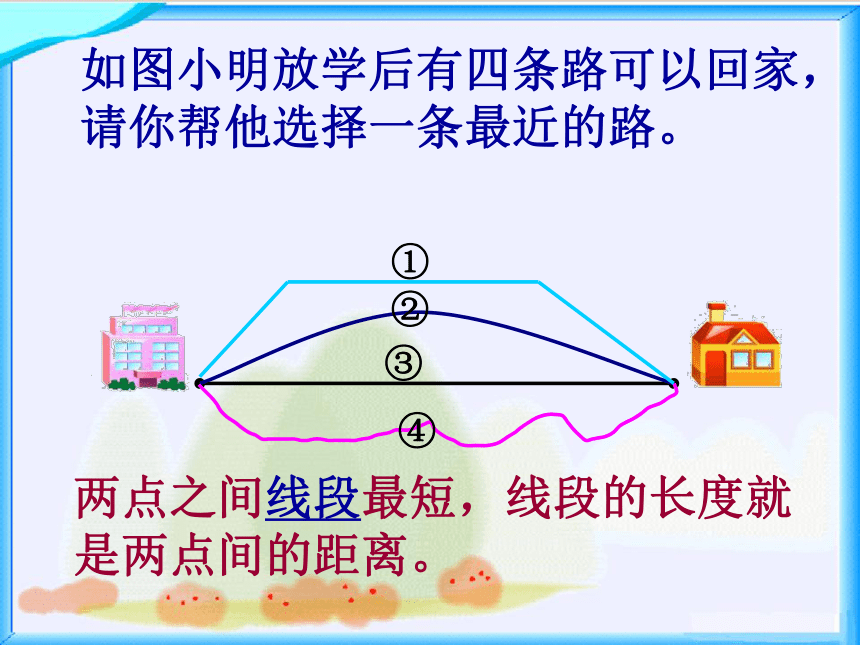 如图小明放学后有四条路可以回家，请你帮他选择一条最近的路。

①
②
③
④

两点之间线段最短，线段的长度就是两点间的距离。